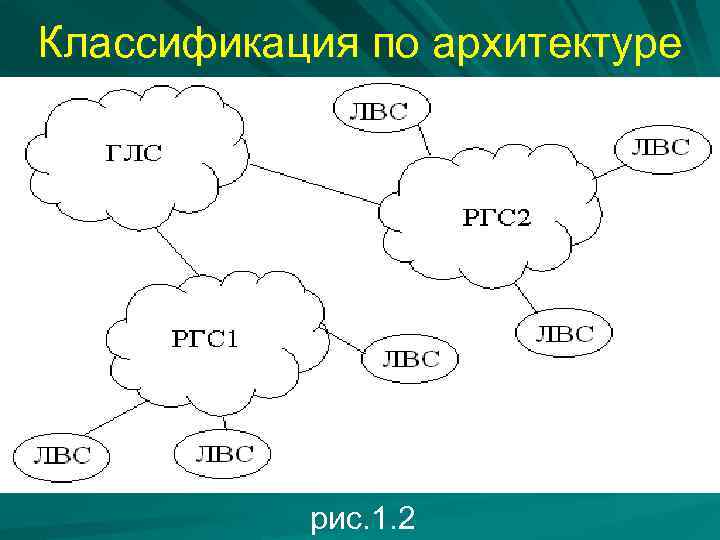 Классификация по архитектуре

ЛВС

ГЛС

ЛВС

РГС2

ЛВС

РГС1

ЛВС

ЛВС

ЛВС

рис.1.2